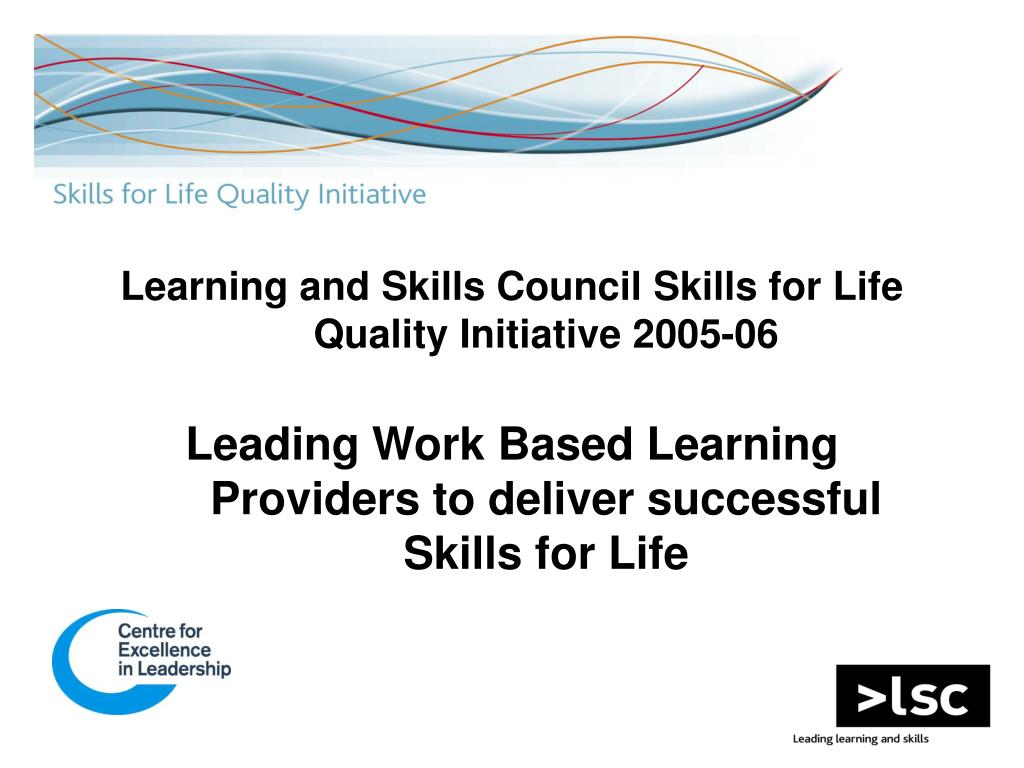 Skills for Life Quality Initiative

Learning and Skills Council Skills for Life Quality Initiative 2005-06

Leading Work Based Learning Providers to deliver successful Skills for Life

Centre for Excellence in Leadership

>lsc

Leading learning and skills